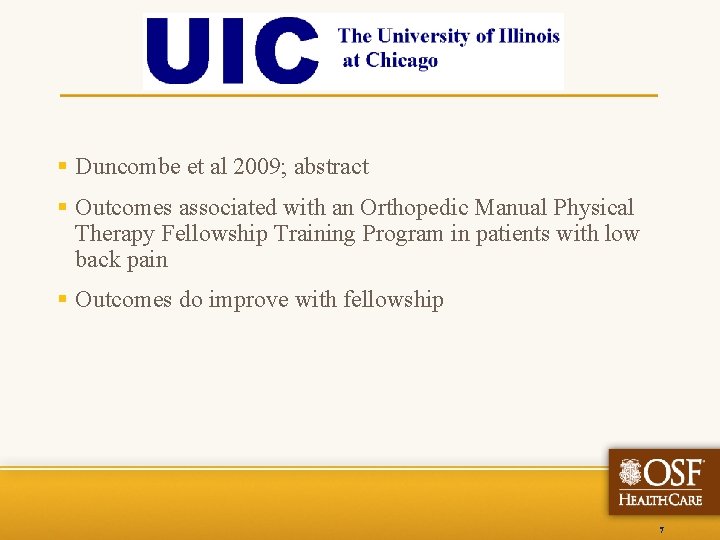 UIC The University of Illinois at Chicago

▪ Duncombe et al 2009; abstract

▪ Outcomes associated with an Orthopedic Manual Physical Therapy Fellowship Training Program in patients with low back pain

▪ Outcomes do improve with fellowship

OSF HEALTHCARE

7